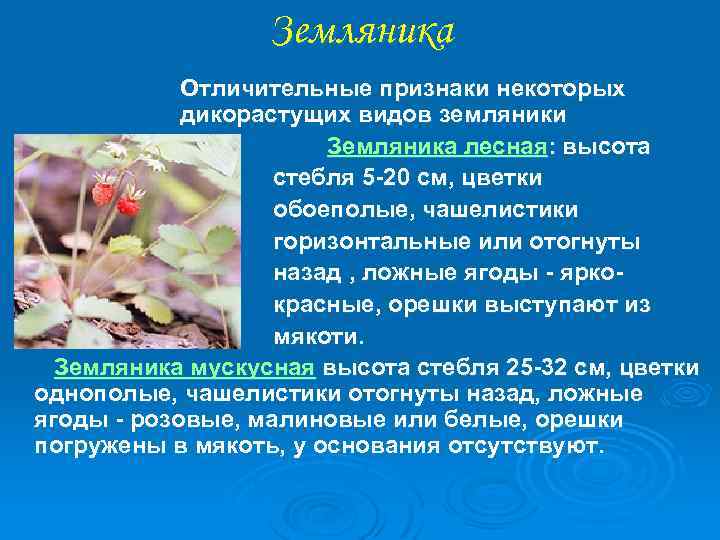 Земляника

Отличительные признаки некоторых дикорастущих видов земляники

Земляника лесная: высота стебля 5-20 см, цветки обоеполые, чашелистики горизонтальные или отогнуты назад , ложные ягоды - ярко-красные, орешки выступают из мякоти.

Земляника мускусная высота стебля 25-32 см, цветки однополые, чашелистики отогнуты назад, ложные ягоды - розовые, малиновые или белые, орешки погружены в мякоть, у основания отсутствуют.